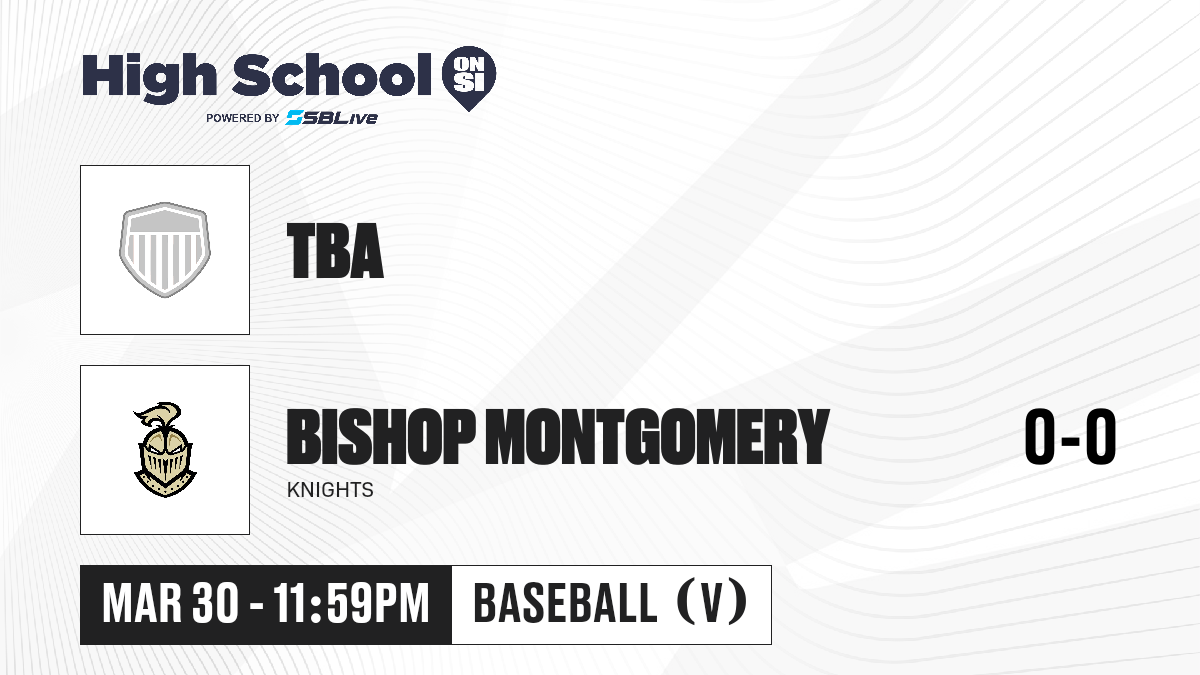 High School ON SI
POWERED BY SBLive

TBA

BISHOP MONTGOMERY
KNIGHTS

0-0

MAR 30 - 11:59PM

BASEBALL (V)